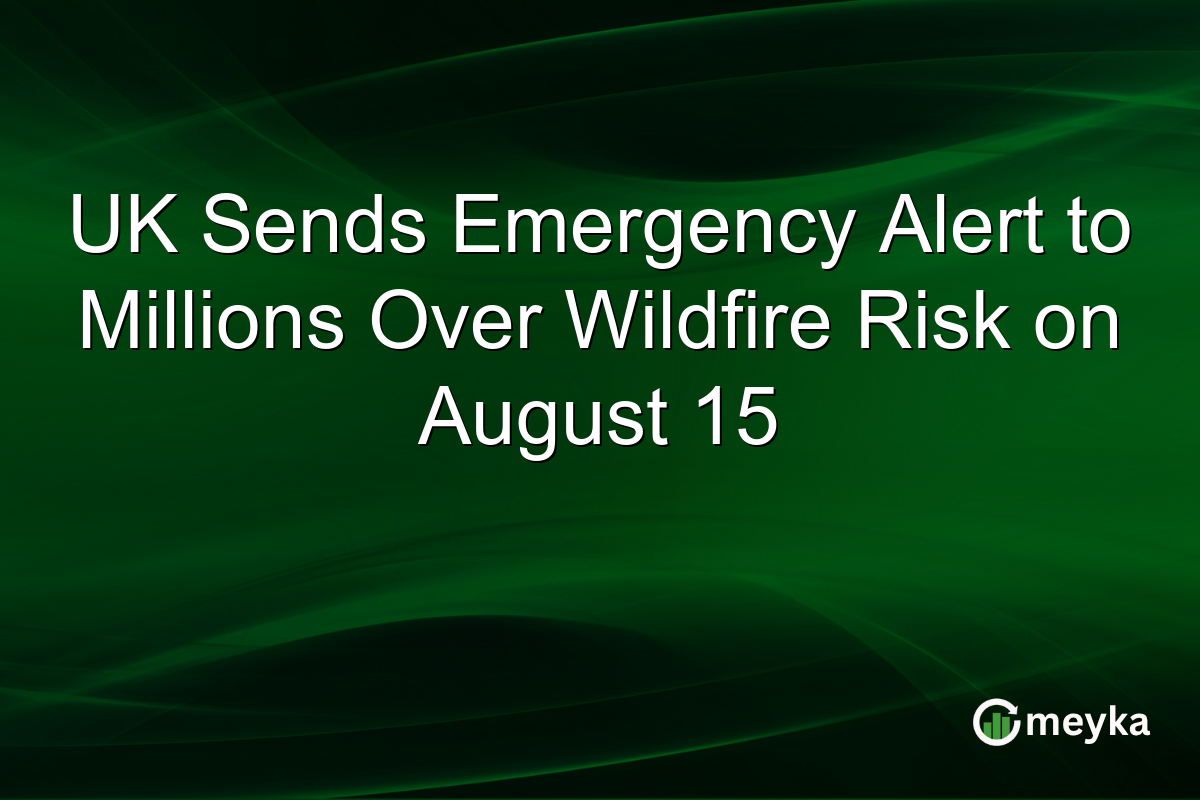 UK Sends Emergency Alert to Millions Over Wildfire Risk on August 15

meyka